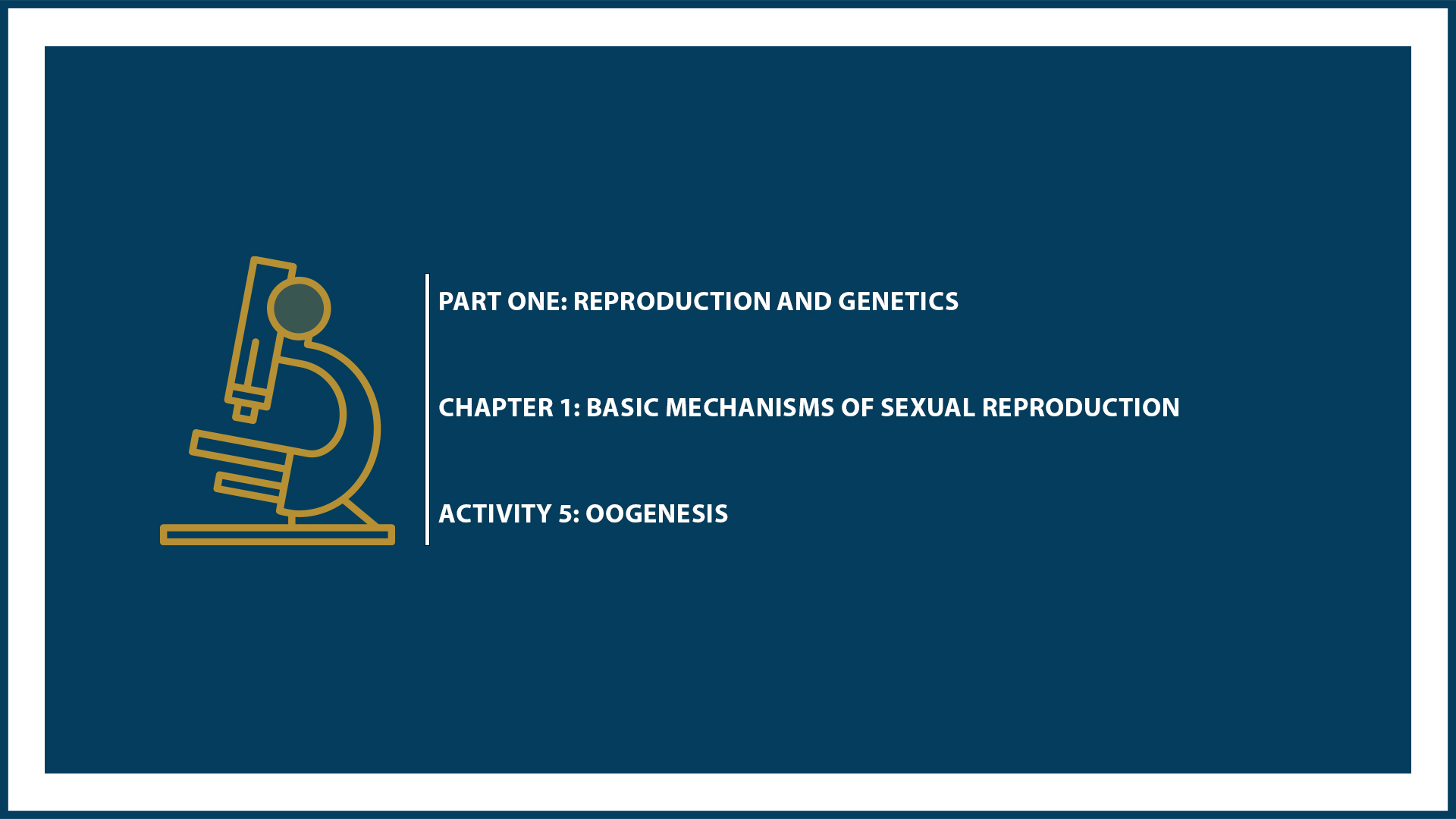 PART ONE: REPRODUCTION AND GENETICS

CHAPTER 1: BASIC MECHANISMS OF SEXUAL REPRODUCTION

ACTIVITY 5: OOGENESIS